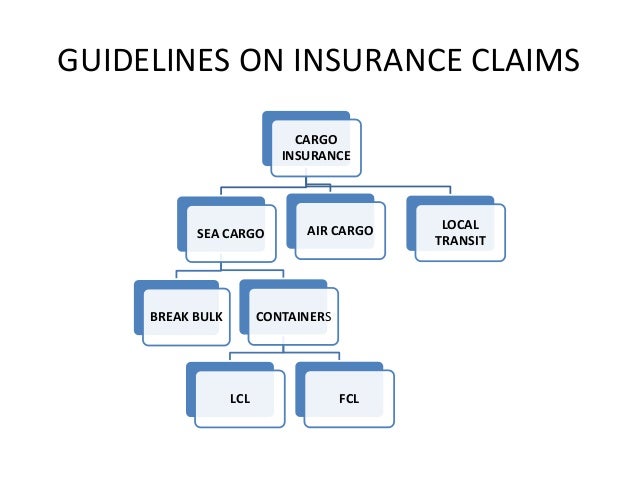 GUIDELINES ON INSURANCE CLAIMS

CARGO INSURANCE

SEA CARGO

AIR CARGO

LOCAL TRANSIT

BREAK BULK

CONTAINERS

LCL

FCL